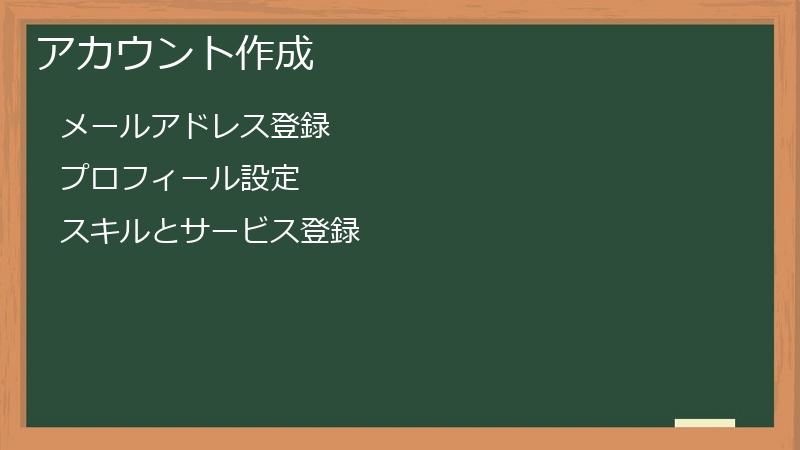 アカウント作成

メールアドレス登録

プロフィール設定

スキルとサービス登録